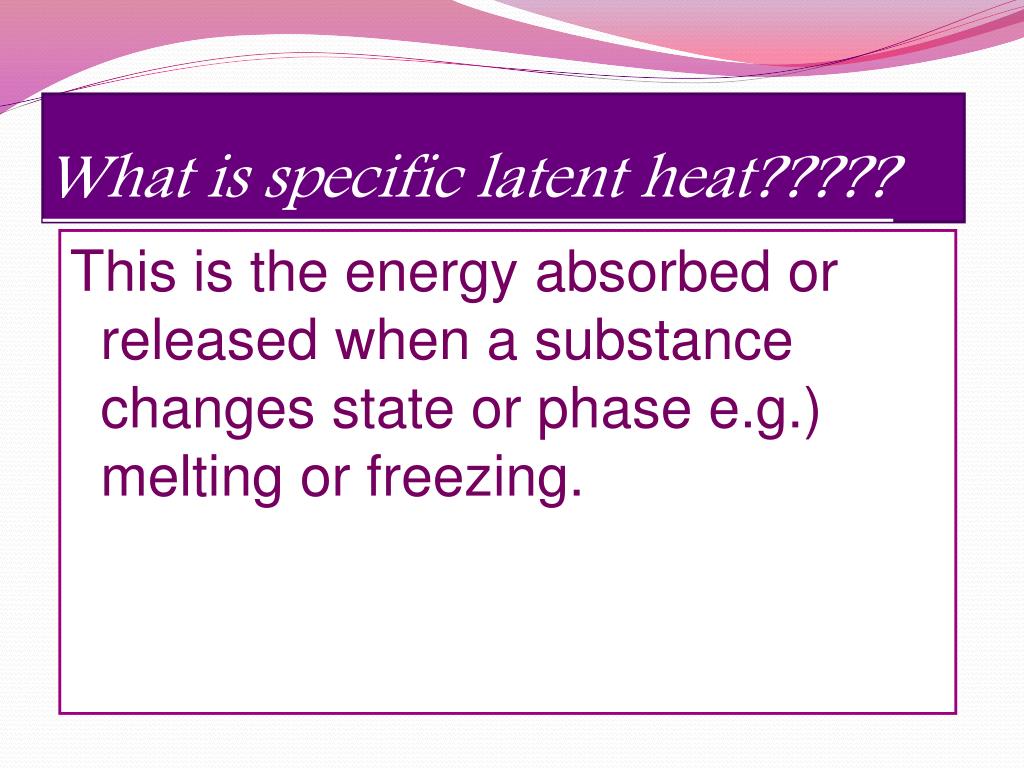 What is specific latent heat?????

This is the energy absorbed or released when a substance changes state or phase e.g.) melting or freezing.